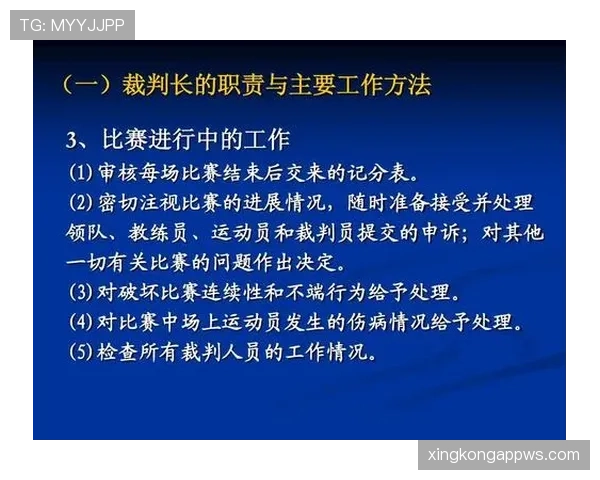 TG: MYYJJPP

（一）裁判长的职责与主要工作方法

3、比赛进行中的工作

(1) 审核每场比赛结束后交来的记分表。

(2) 密切注视比赛的进展情况，随时准备接受并处理领队、教练员、运动员和裁判员提交的申诉；对其他一切有关比赛的问题作出决定。

(3) 对破坏比赛连续性和不端行为给予处理。

(4) 对比赛中场上运动员发生的伤病情况给予处理。

(5) 检查所有裁判人员的工作情况。

xingkongappws.com